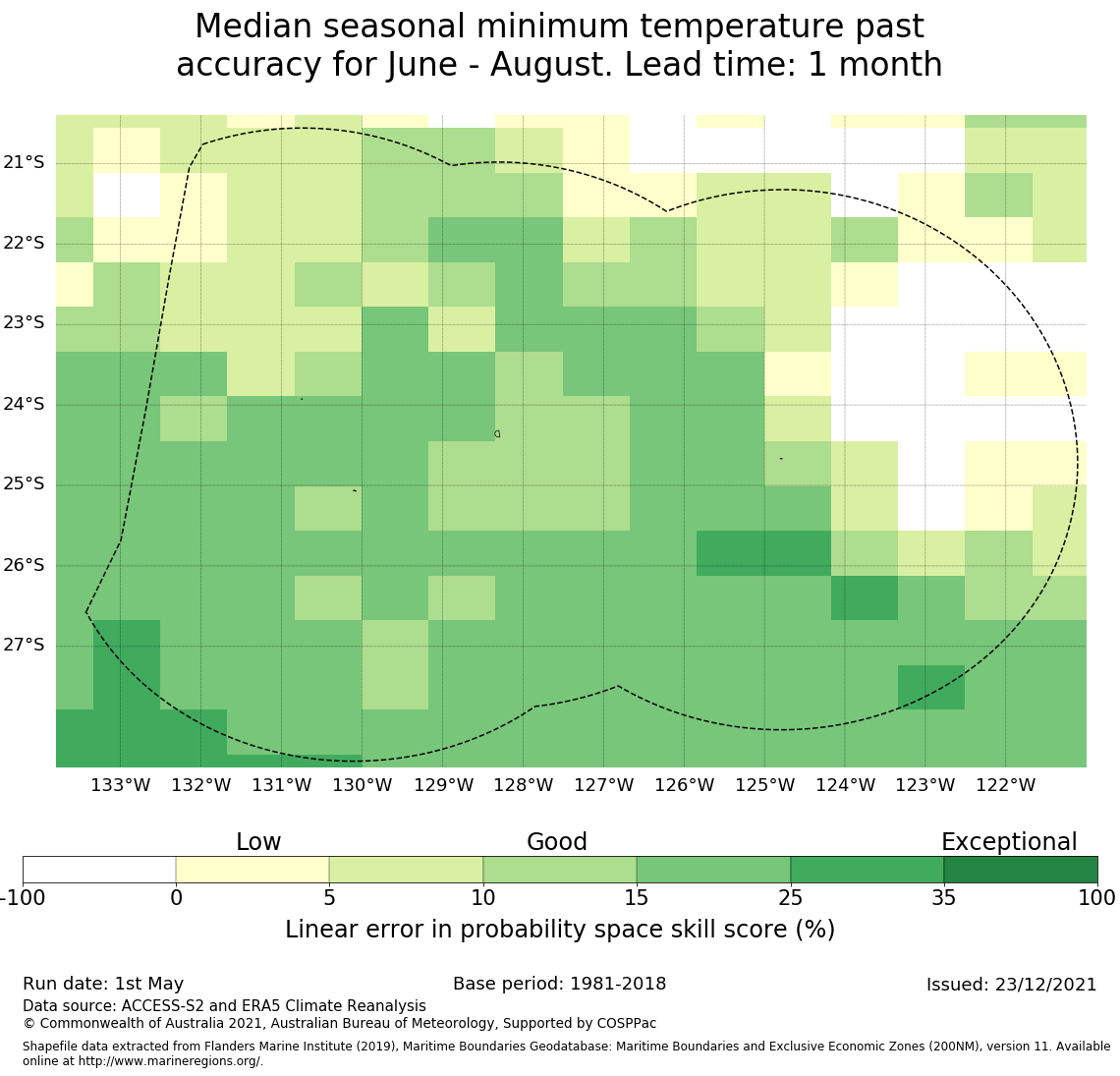 Median seasonal minimum temperature past accuracy for June - August. Lead time: 1 month

21°S
22°S
23°S
24°S
25°S
26°S
27°S

133°W 132°W 131°W 130°W 129°W 128°W 127°W 126°W 125°W 124°W 123°W 122°W

Low Good Exceptional

-100 0 5 10 15 25 35 100

Linear error in probability space skill score (%)

Run date: 1st May
Base period: 1981-2018
Issued: 23/12/2021
Data source: ACCESS-S2 and ERA5 Climate Reanalysis
© Commonwealth of Australia 2021, Australian Bureau of Meteorology, Supported by COSPPac

Shapefile data extracted from Flanders Marine Institute (2019), Maritime Boundaries Geodatabase: Maritime Boundaries and Exclusive Economic Zones (200NM), version 11. Available online at http://www.marineregions.org/.